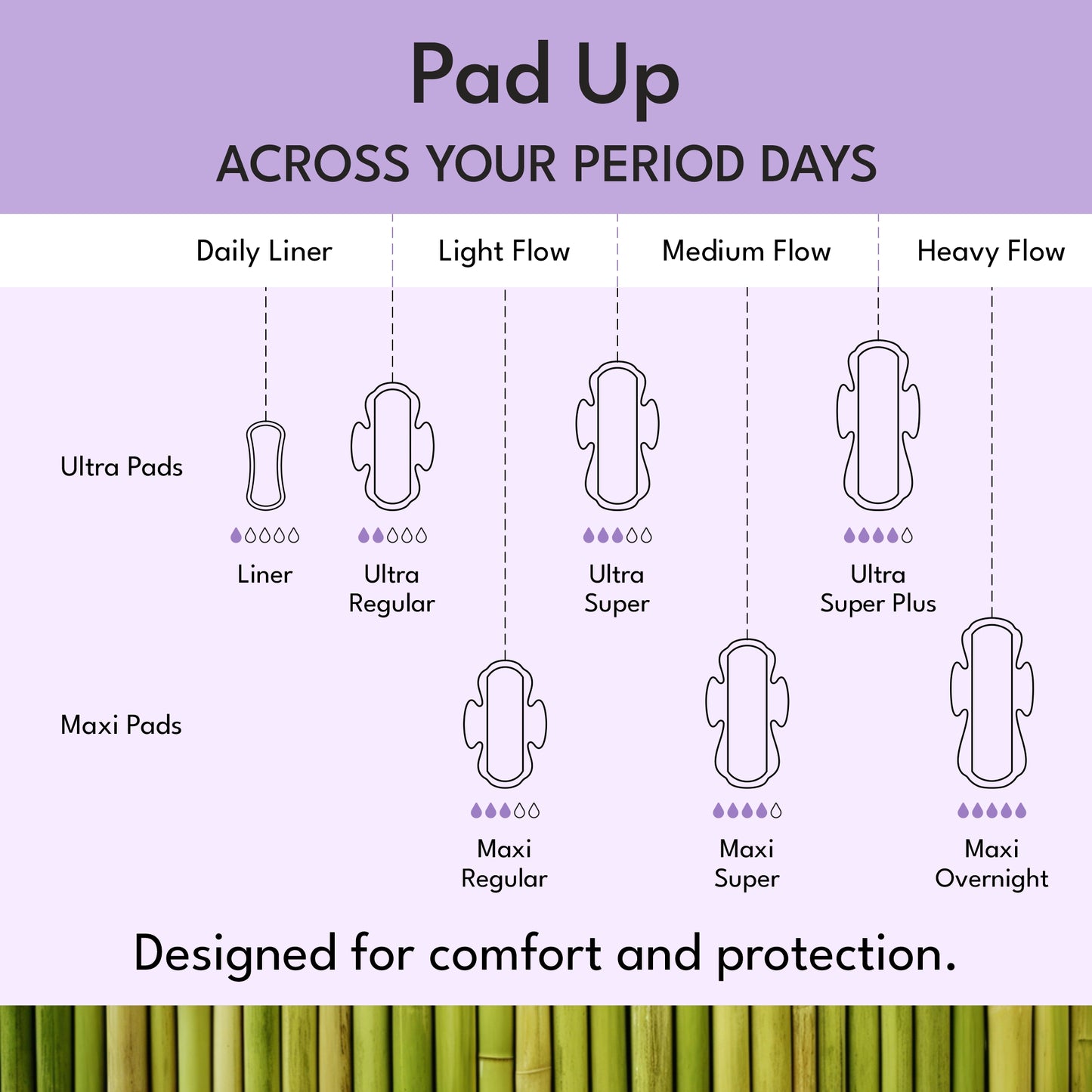 Pad Up
ACROSS YOUR PERIOD DAYS

Daily Liner

Light Flow

Medium Flow

Heavy Flow

Ultra Pads

Liner

Ultra Regular

Ultra Super

Ultra Super Plus

Maxi Pads

Maxi Regular

Maxi Super

Maxi Overnight

Designed for comfort and protection.